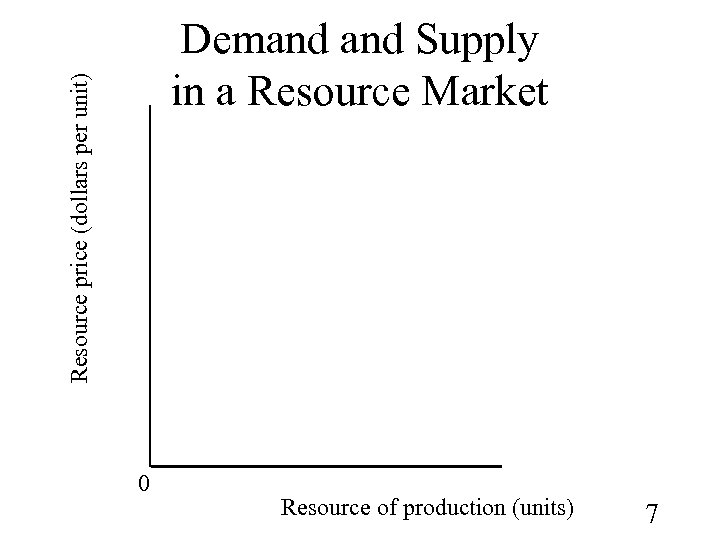 Demand and Supply in a Resource Market

Resource price (dollars per unit)

0

Resource of production (units)

7